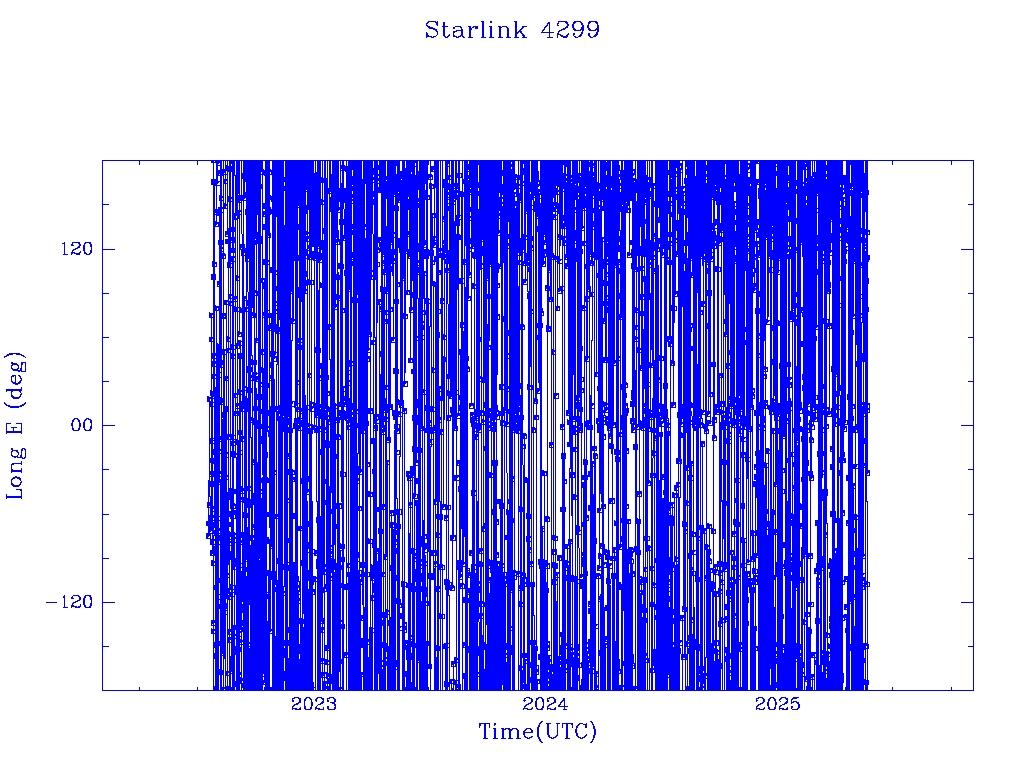 Starlink 4299

Long E (deg)

120

00

−120

2023

2024

2025

Time(UTC)